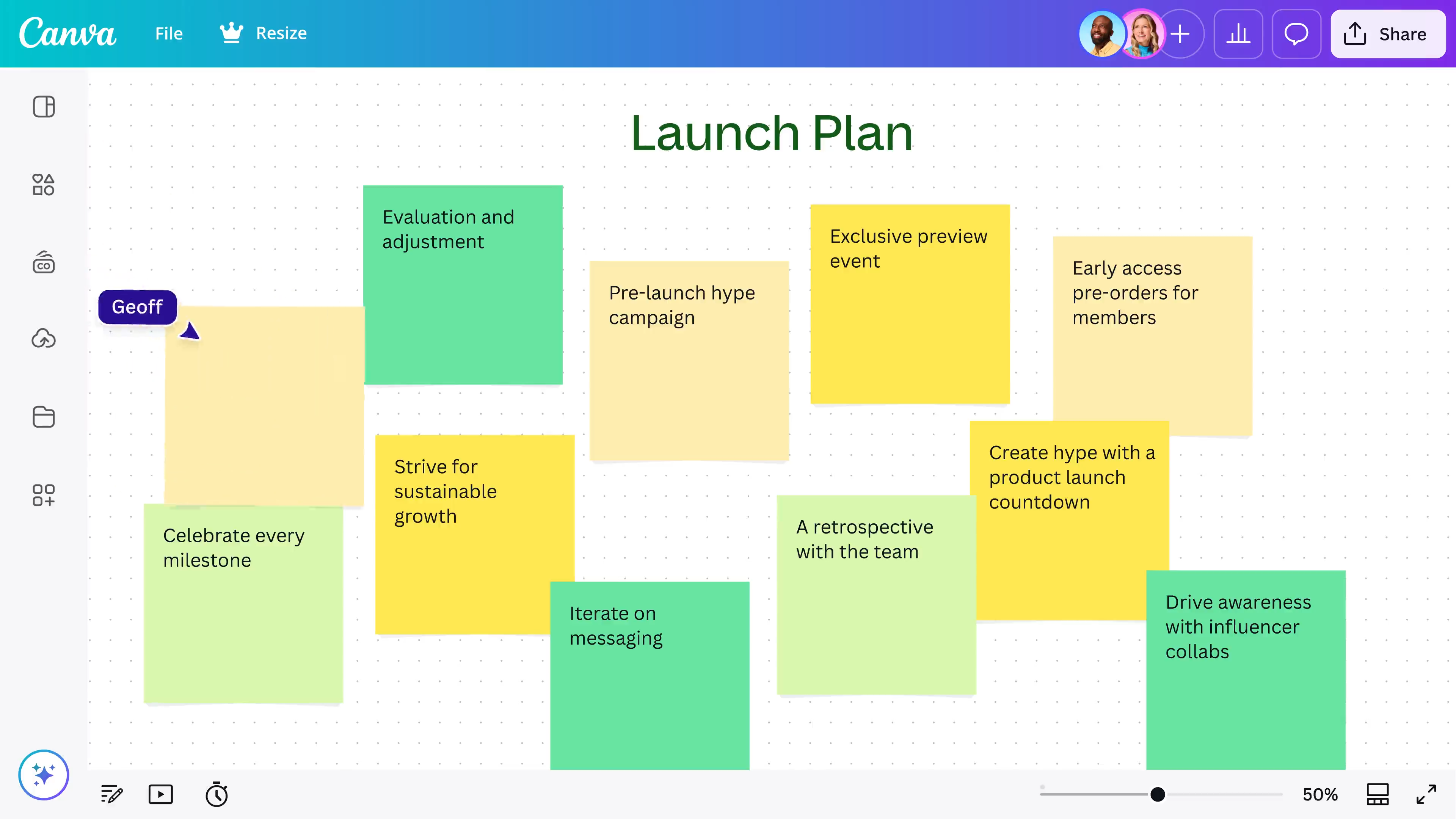 Canva File Resize

Share

Launch Plan

Geoff

Evaluation and adjustment

Pre-launch hype campaign

Exclusive preview event

Early access pre-orders for members

Strive for sustainable growth

Create hype with a product launch countdown

Celebrate every milestone

A retrospective with the team

Iterate on messaging

Drive awareness with influencer collabs

50%